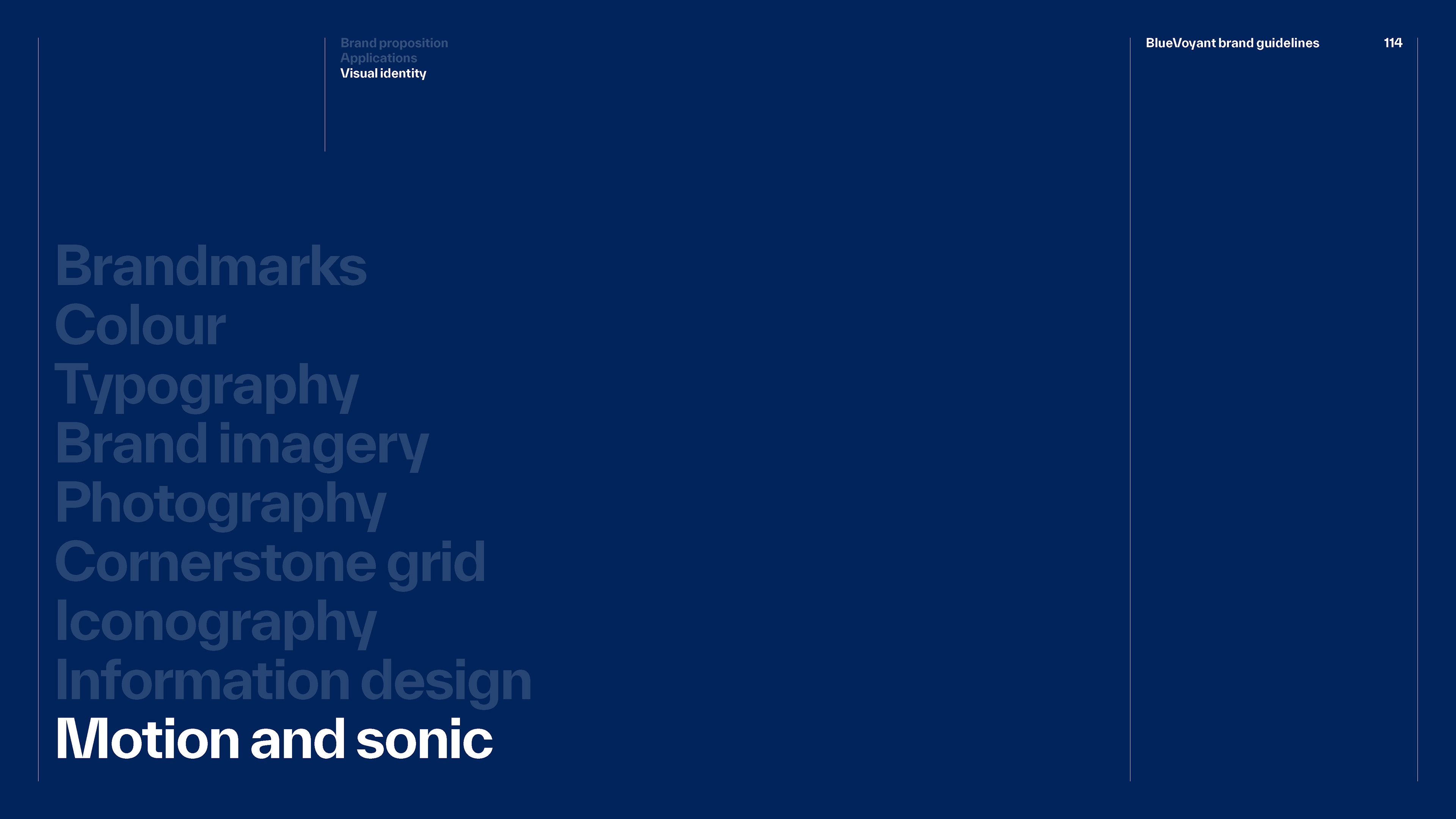 Brand proposition
Applications
Visual identity

BlueVoyant brand guidelines 114

Brandmarks
Colour
Typography
Brand imagery
Photography
Cornerstone grid
Iconography
Information design
Motion and sonic